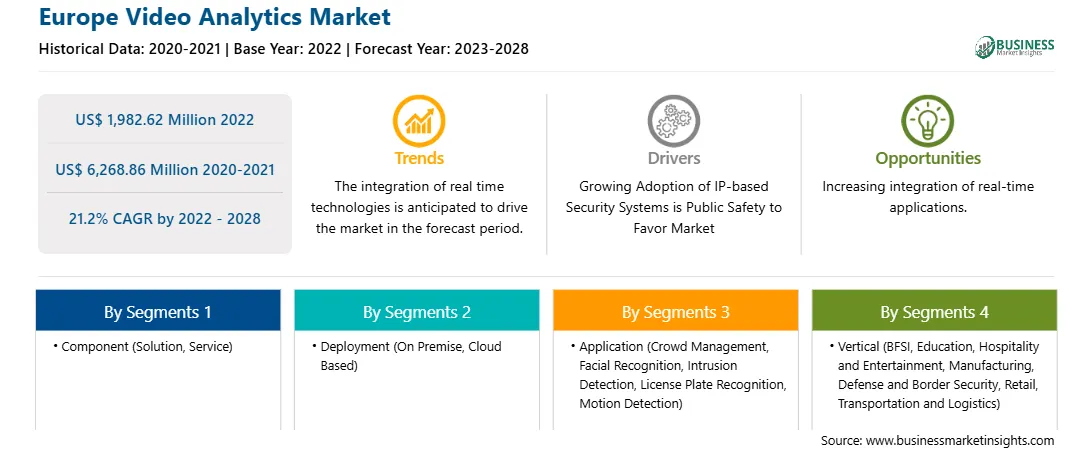 Europe Video Analytics Market

Historical Data: 2020-2021 | Base Year: 2022 | Forecast Year: 2023-2028

BUSINESS Market Insights

US$ 1,982.62 Million 2022

US$ 6,268.86 Million 2020-2021

21.2% CAGR by 2022 - 2028

Trends

The integration of real time technologies is anticipated to drive the market in the forecast period.

Drivers

Growing Adoption of IP-based Security Systems is Public Safety to Favor Market

Opportunities

Increasing integration of real-time applications.

By Segments 1

• Component (Solution, Service)

By Segments 2

• Deployment (On Premise, Cloud Based)

By Segments 3

• Application (Crowd Management, Facial Recognition, Intrusion Detection, License Plate Recognition, Motion Detection)

By Segments 4

• Vertical (BFSI, Education, Hospitality and Entertainment, Manufacturing, Defense and Border Security, Retail, Transportation and Logistics)

Source: www.businessmarketinsights.com